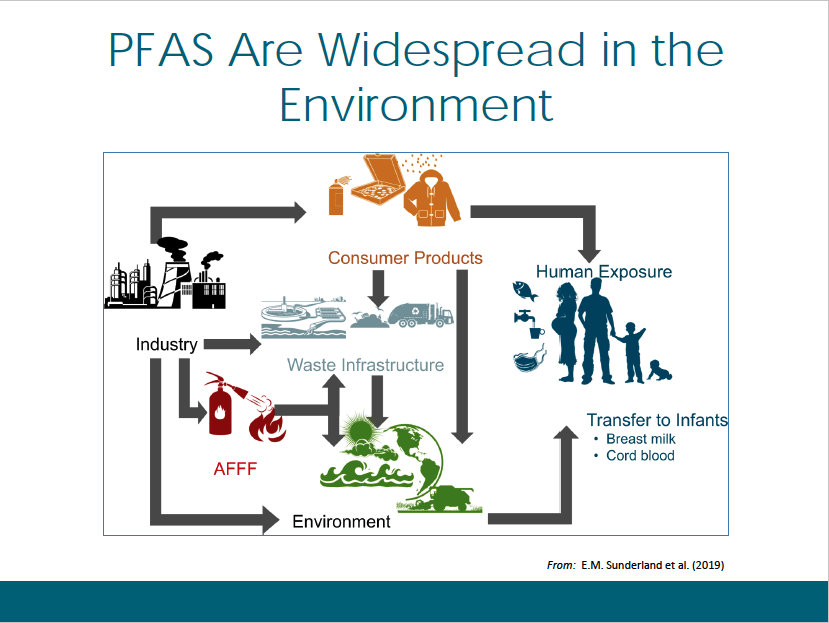 PFAS Are Widespread in the Environment

Consumer Products

Human Exposure

Industry

Waste Infrastructure

AFFF

Transfer to Infants
• Breast milk
• Cord blood

Environment

From: E.M. Sunderland et al. (2019)